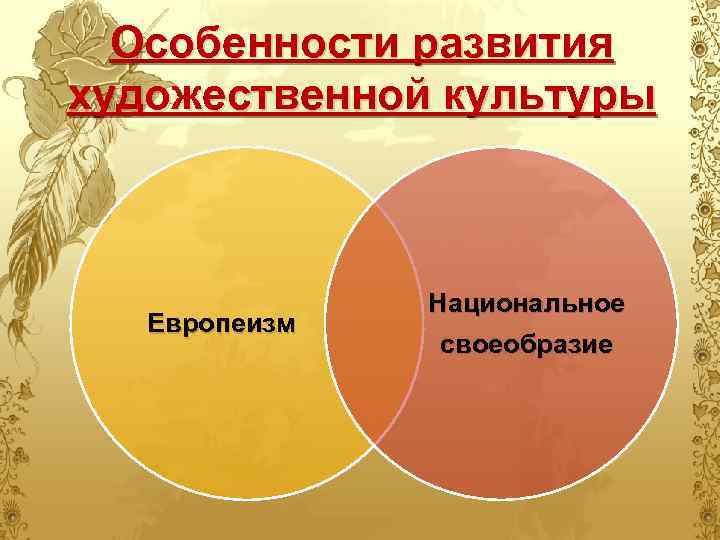 Особенности развития художественной культуры

Европеизм

Национальное своеобразие